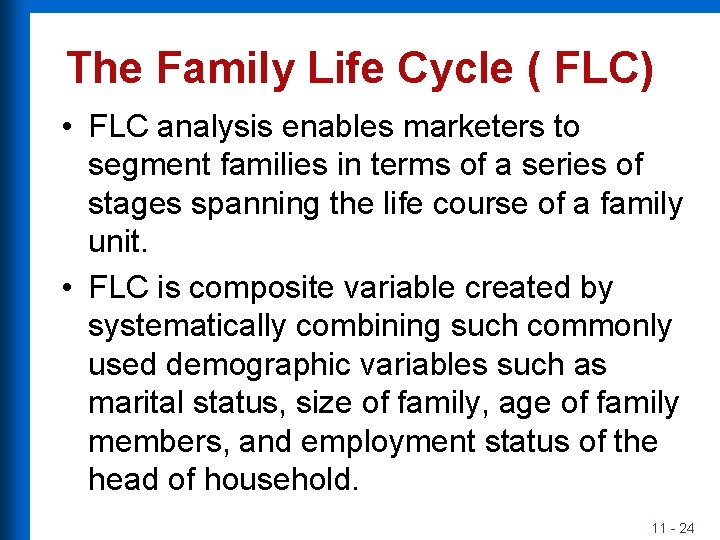 The Family Life Cycle ( FLC)

• FLC analysis enables marketers to segment families in terms of a series of stages spanning the life course of a family unit.

• FLC is composite variable created by systematically combining such commonly used demographic variables such as marital status, size of family, age of family members, and employment status of the head of household.

11 - 24